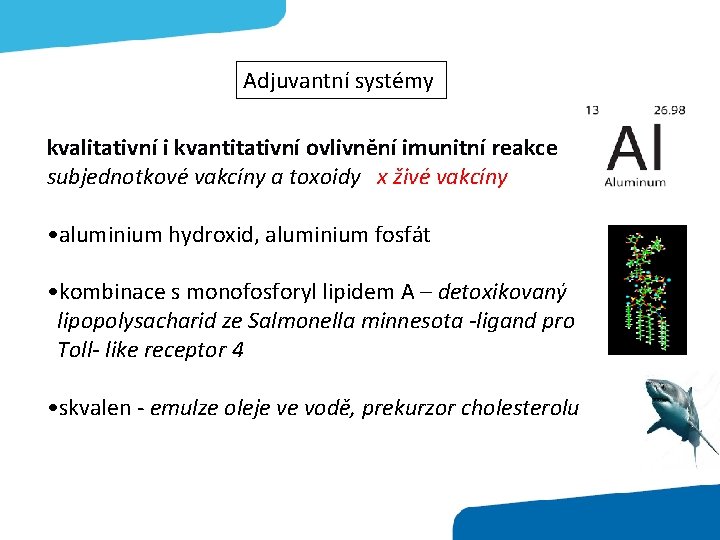 Adjuvantní systémy

13 26.98
Al
Aluminum

kvalitativní i kvantitativní ovlivnění imunitní reakce
subjednotkové vakcíny a toxoidy x živé vakcíny

•aluminium hydroxid, aluminium fosfát

•kombinace s monofosforyl lipidem A – detoxikovaný lipopolysacharid ze Salmonella minnesota -ligand pro Toll- like receptor 4

•skvalen - emulze oleje ve vodě, prekurzor cholesterolu